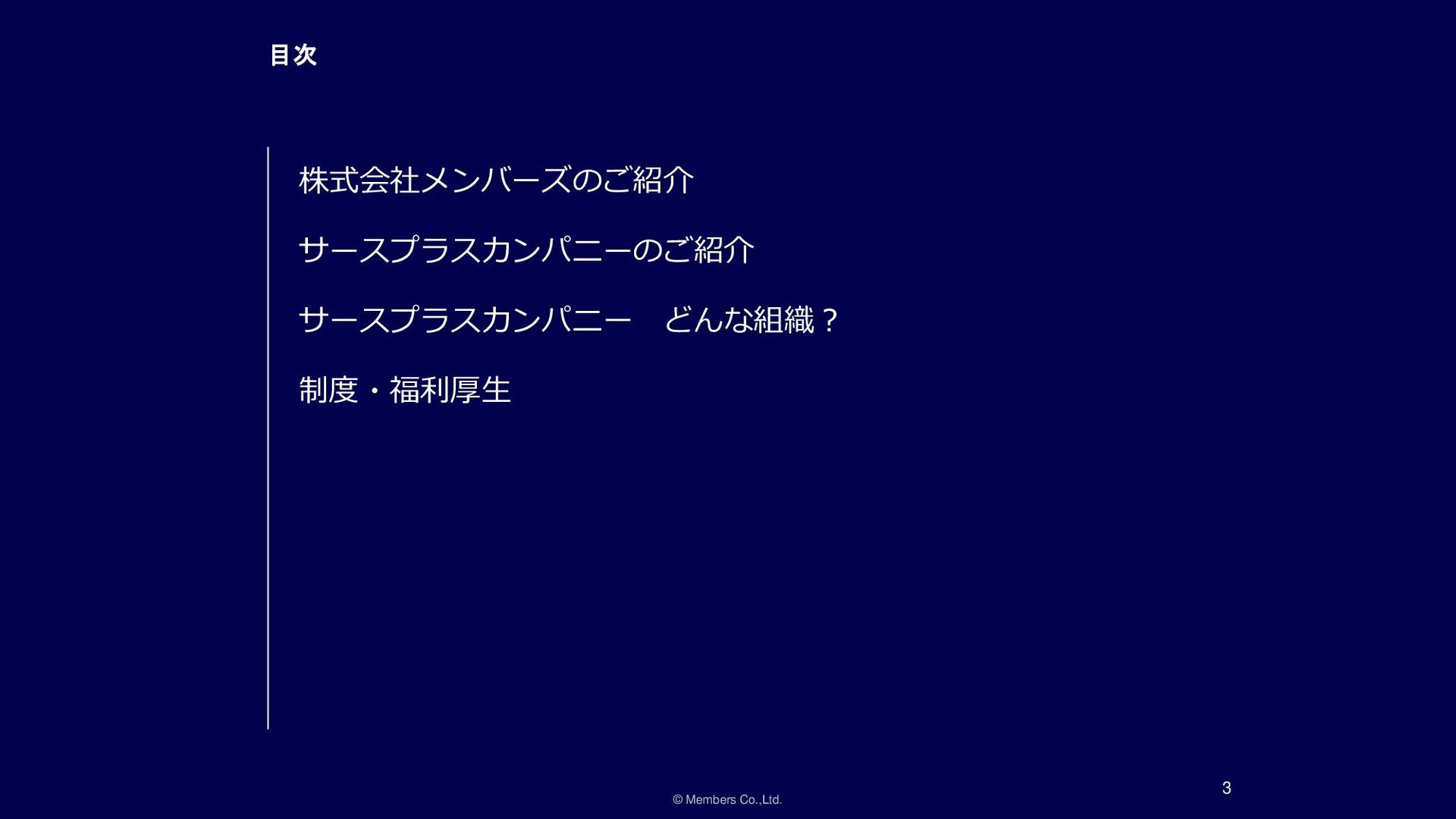 目次

株式会社メンバーズのご紹介

サースプラスカンパニーのご紹介

サースプラスカンパニー　どんな組織？

制度・福利厚生

© Members Co.,Ltd.

3